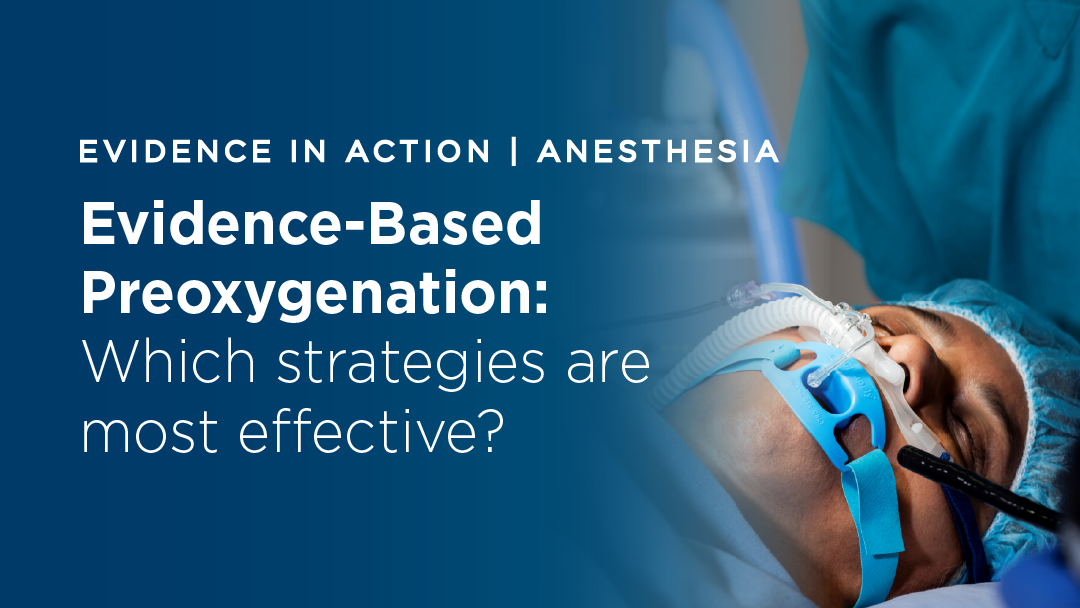 EVIDENCE IN ACTION | ANESTHESIA

Evidence-Based Preoxygenation: Which strategies are most effective?